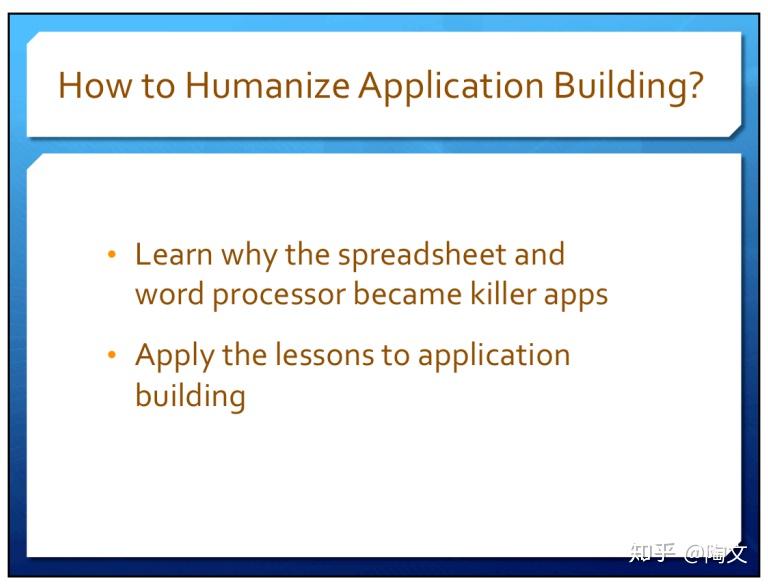 How to Humanize Application Building?

• Learn why the spreadsheet and word processor became killer apps

• Apply the lessons to application building

知乎 @陶文